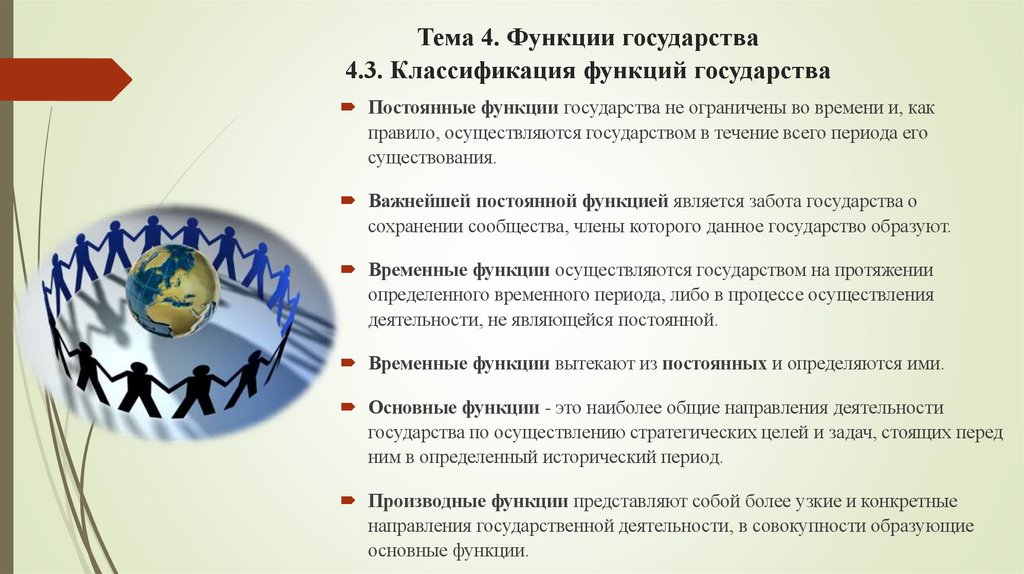 Тема 4. Функции государства
4.3. Классификация функций государства

Постоянные функции государства не ограничены во времени и, как правило, осуществляются государством в течение всего периода его существования.

Важнейшей постоянной функцией является забота государства о сохранении сообщества, члены которого данное государство образуют.

Временные функции осуществляются государством на протяжении определенного временного периода, либо в процессе осуществления деятельности, не являющейся постоянной.

Временные функции вытекают из постоянных и определяются ими.

Основные функции - это наиболее общие направления деятельности государства по осуществлению стратегических целей и задач, стоящих перед ним в определенный исторический период.

Производные функции представляют собой более узкие и конкретные направления государственной деятельности, в совокупности образующие основные функции.